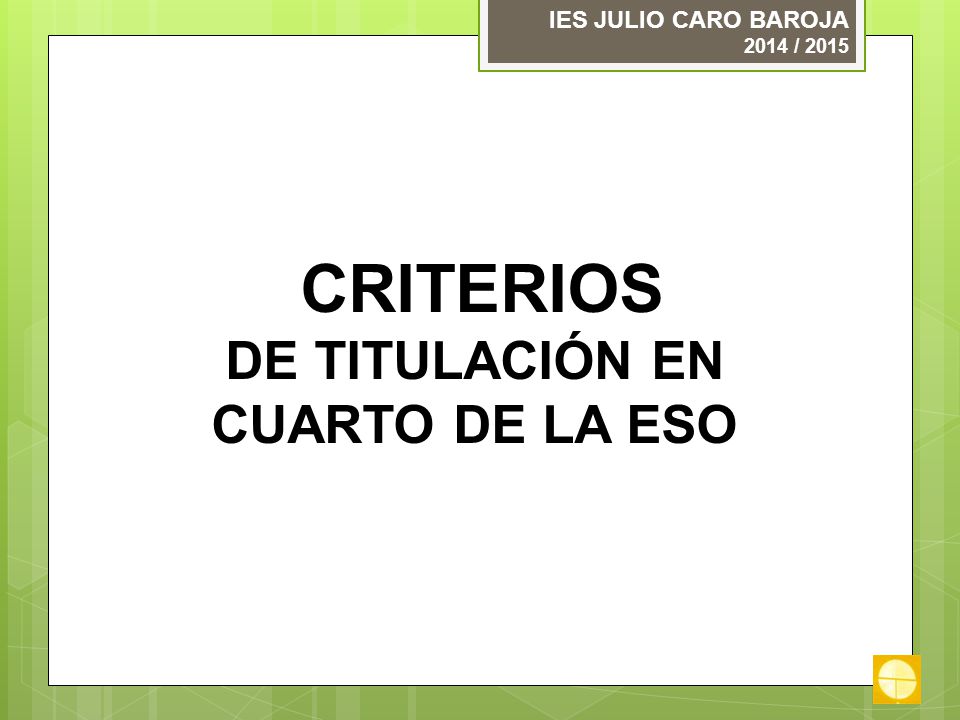 IES JULIO CARO BAROJA
2014 / 2015

CRITERIOS
DE TITULACIÓN EN CUARTO DE LA ESO